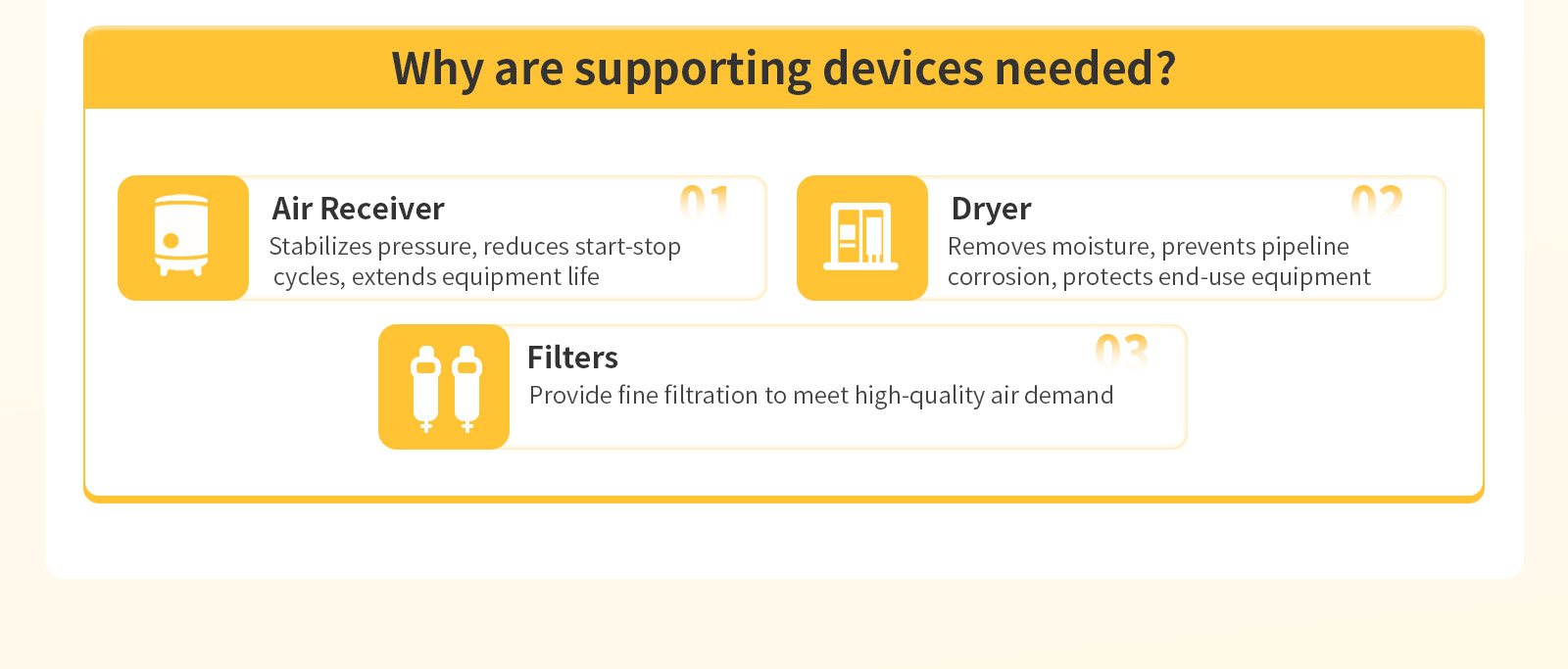 Why are supporting devices needed?

Air Receiver
01
Stabilizes pressure, reduces start-stop cycles, extends equipment life

Dryer
02
Removes moisture, prevents pipeline corrosion, protects end-use equipment

Filters
03
Provide fine filtration to meet high-quality air demand